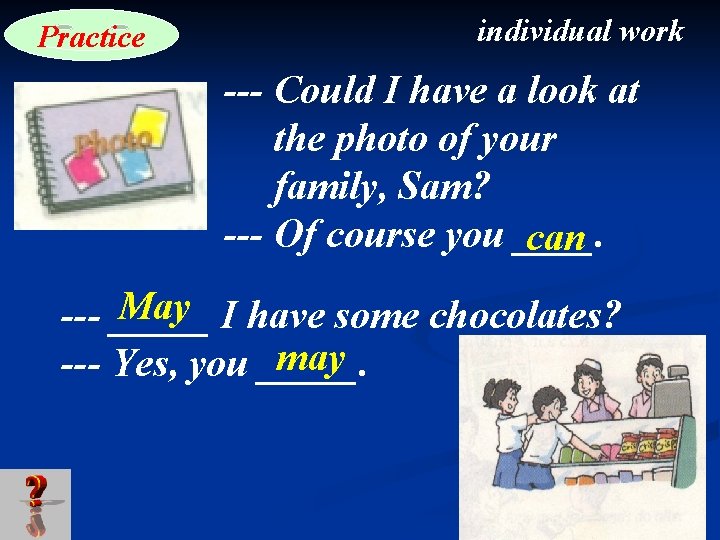 Practice

individual work

Photo

--- Could I have a look at the photo of your family, Sam?
--- Of course you can.

--- May I have some chocolates?
--- Yes, you may.

?